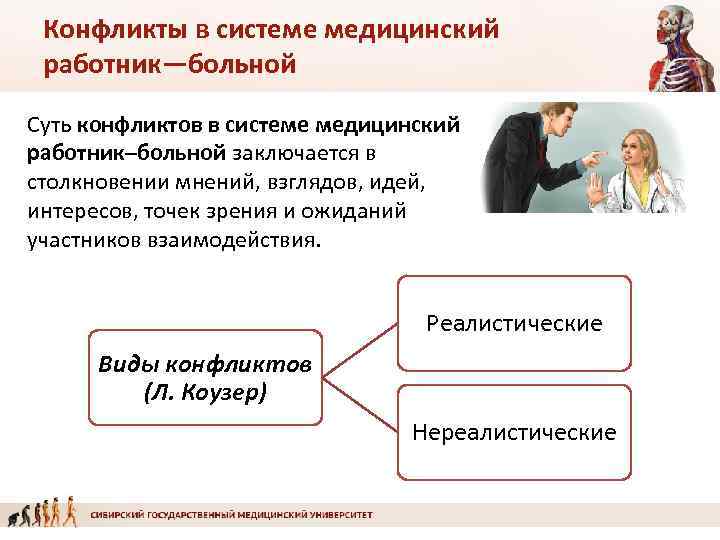 Конфликты в системе медицинский работник—больной

Суть конфликтов в системе медицинский работник–больной заключается в столкновении мнений, взглядов, идей, интересов, точек зрения и ожиданий участников взаимодействия.

Виды конфликтов (Л. Коузер)

Реалистические

Нереалистические

СИБИРСКИЙ ГОСУДАРСТВЕННЫЙ МЕДИЦИНСКИЙ УНИВЕРСИТЕТ